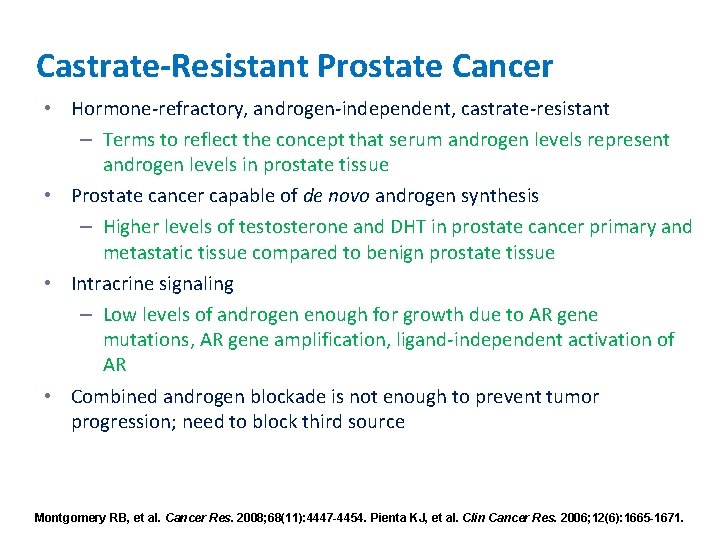 Castrate-Resistant Prostate Cancer

• Hormone-refractory, androgen-independent, castrate-resistant
  – Terms to reflect the concept that serum androgen levels represent androgen levels in prostate tissue
• Prostate cancer capable of de novo androgen synthesis
  – Higher levels of testosterone and DHT in prostate cancer primary and metastatic tissue compared to benign prostate tissue
• Intracrine signaling
  – Low levels of androgen enough for growth due to AR gene mutations, AR gene amplification, ligand-independent activation of AR
• Combined androgen blockade is not enough to prevent tumor progression; need to block third source

Montgomery RB, et al. Cancer Res. 2008;68(11):4447-4454. Pienta KJ, et al. Clin Cancer Res. 2006;12(6):1665-1671.